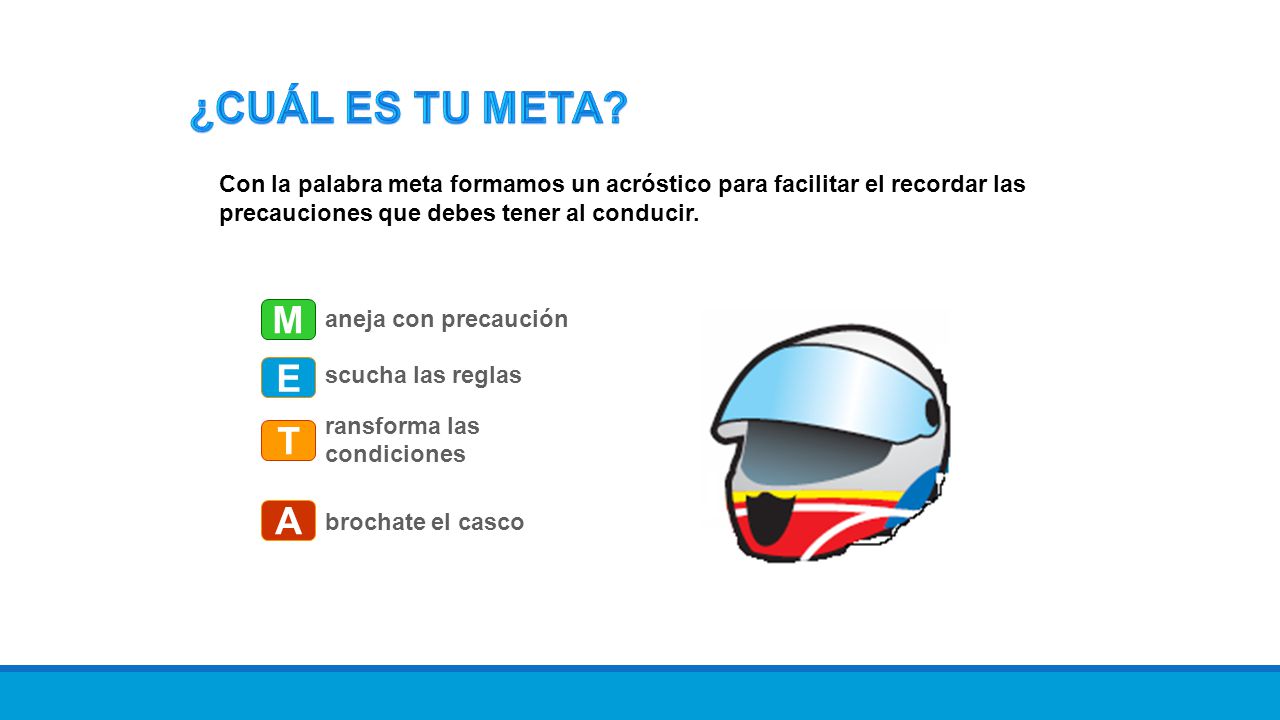 ¿CUÁL ES TU META?

Con la palabra meta formamos un acróstico para facilitar el recordar las precauciones que debes tener al conducir.

M aneja con precaución

E scucha las reglas

T ransforma las condiciones

A brochate el casco